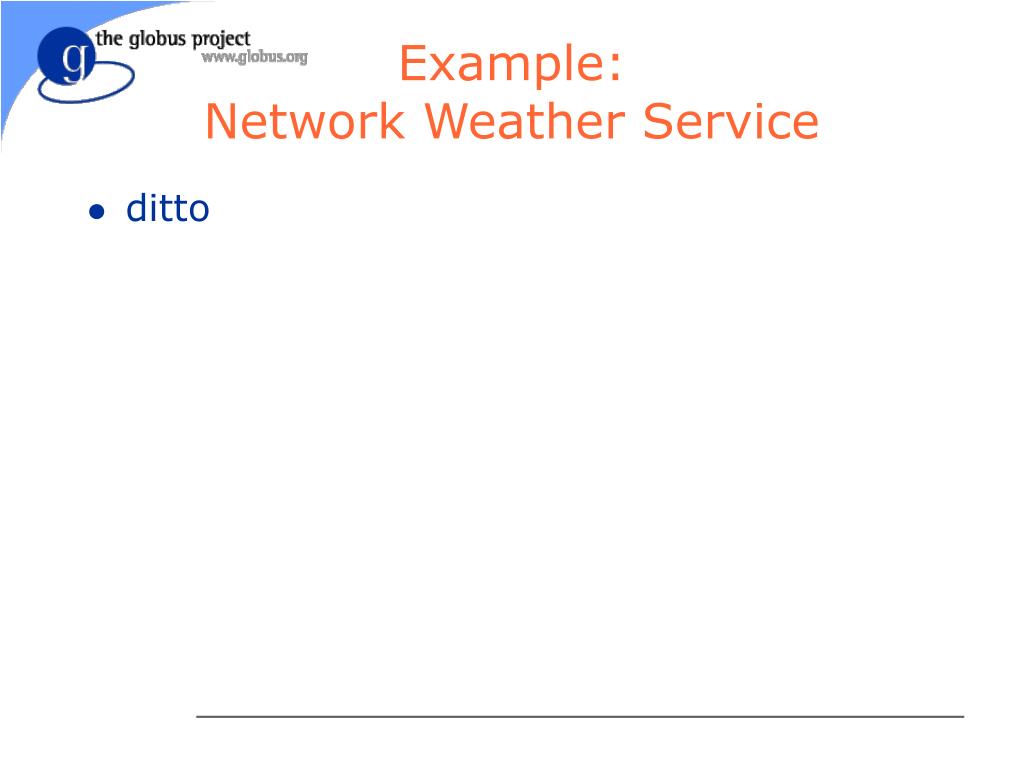 g the globus project
www.globus.org

Example:
Network Weather Service

● ditto